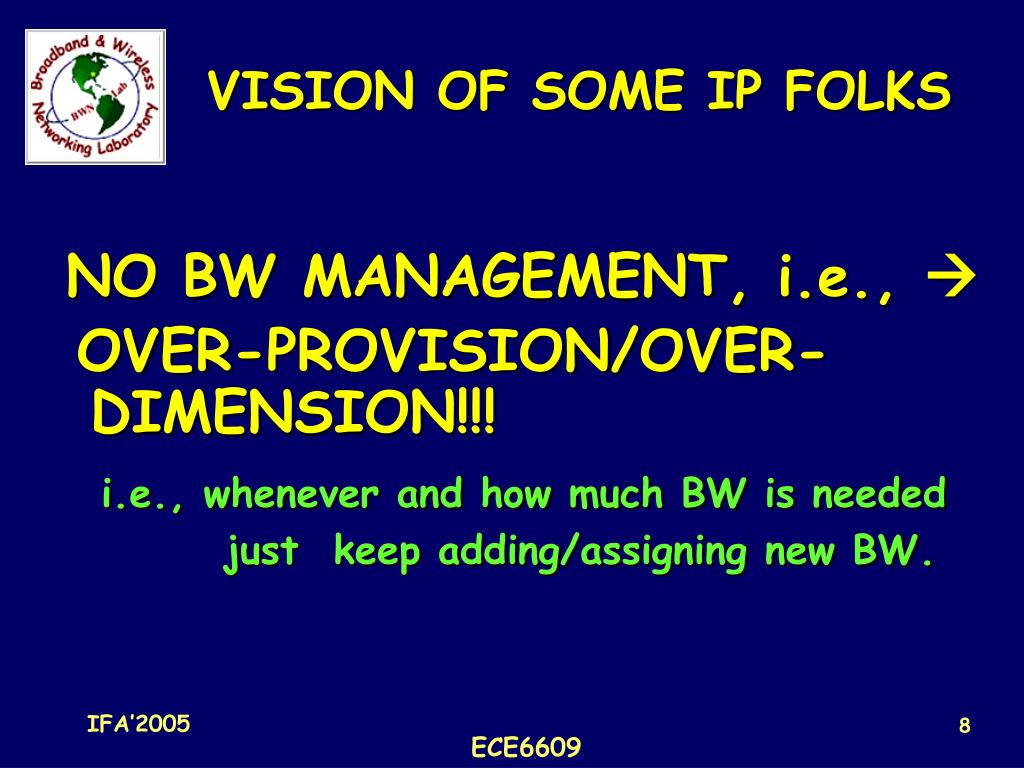 Broadband & Wireless Networking Laboratory
BWN Lab

VISION OF SOME IP FOLKS

NO BW MANAGEMENT, i.e., → OVER-PROVISION/OVER-DIMENSION!!!

i.e., whenever and how much BW is needed just keep adding/assigning new BW.

IFA'2005

ECE6609

8